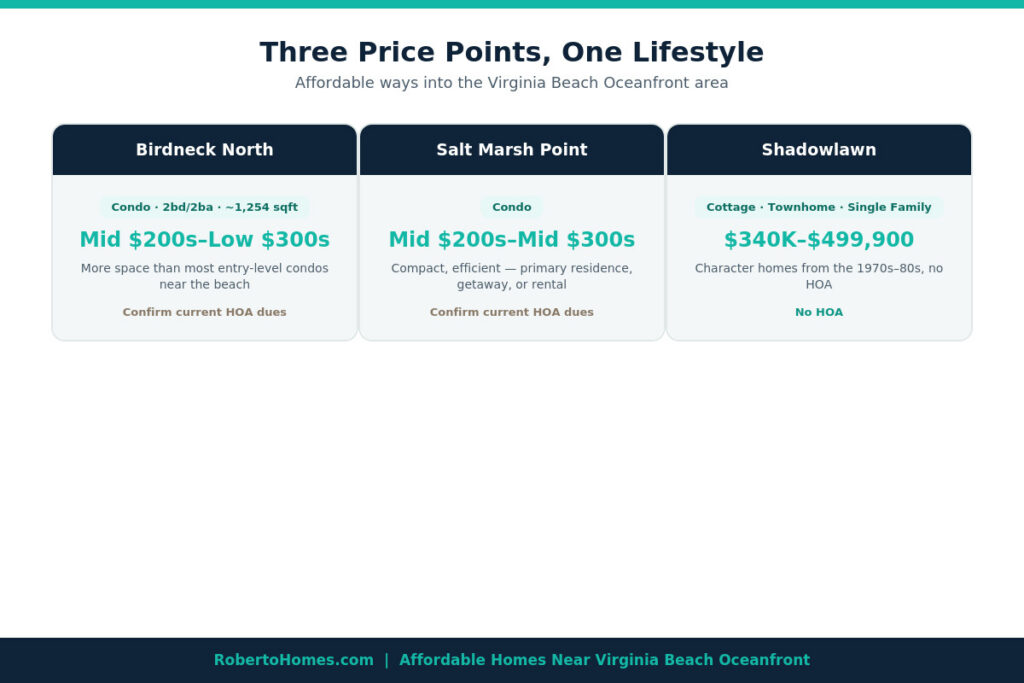 Three Price Points, One Lifestyle

Affordable ways into the Virginia Beach Oceanfront area

Birdneck North

Condo · 2bd/2ba · ~1,254 sqft

Mid \$200s–Low \$300s

More space than most entry-level condos near the beach

Confirm current HOA dues

Salt Marsh Point

Condo

Mid \$200s–Mid \$300s

Compact, efficient — primary residence, getaway, or rental

Confirm current HOA dues

Shadowlawn

Cottage · Townhome · Single Family

\$340K–\$499,900

Character homes from the 1970s–80s, no HOA

No HOA

RobertoHomes.com | Affordable Homes Near Virginia Beach Oceanfront